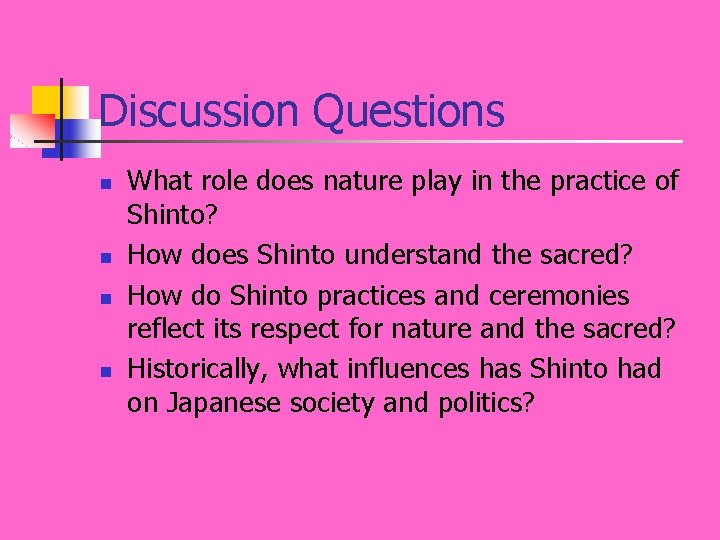 Discussion Questions

• What role does nature play in the practice of Shinto?
• How does Shinto understand the sacred?
• How do Shinto practices and ceremonies reflect its respect for nature and the sacred?
• Historically, what influences has Shinto had on Japanese society and politics?